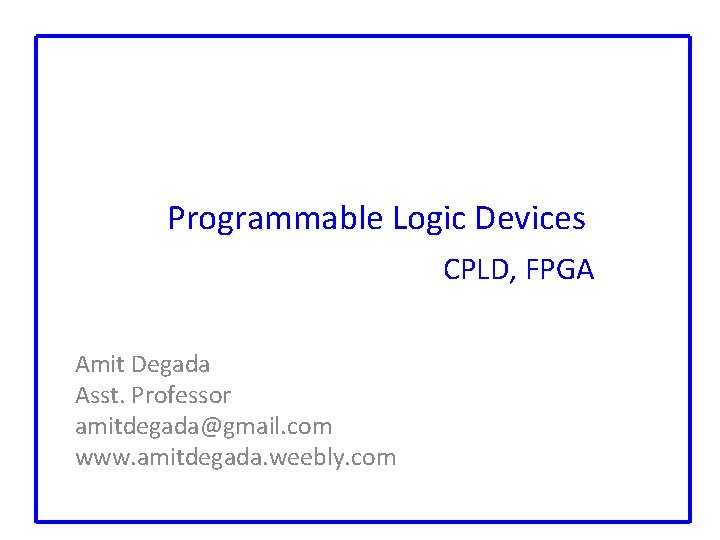 Programmable Logic Devices

CPLD, FPGA

Amit Degada
Asst. Professor
amitdegada@gmail.com
www.amitdegada.weebly.com